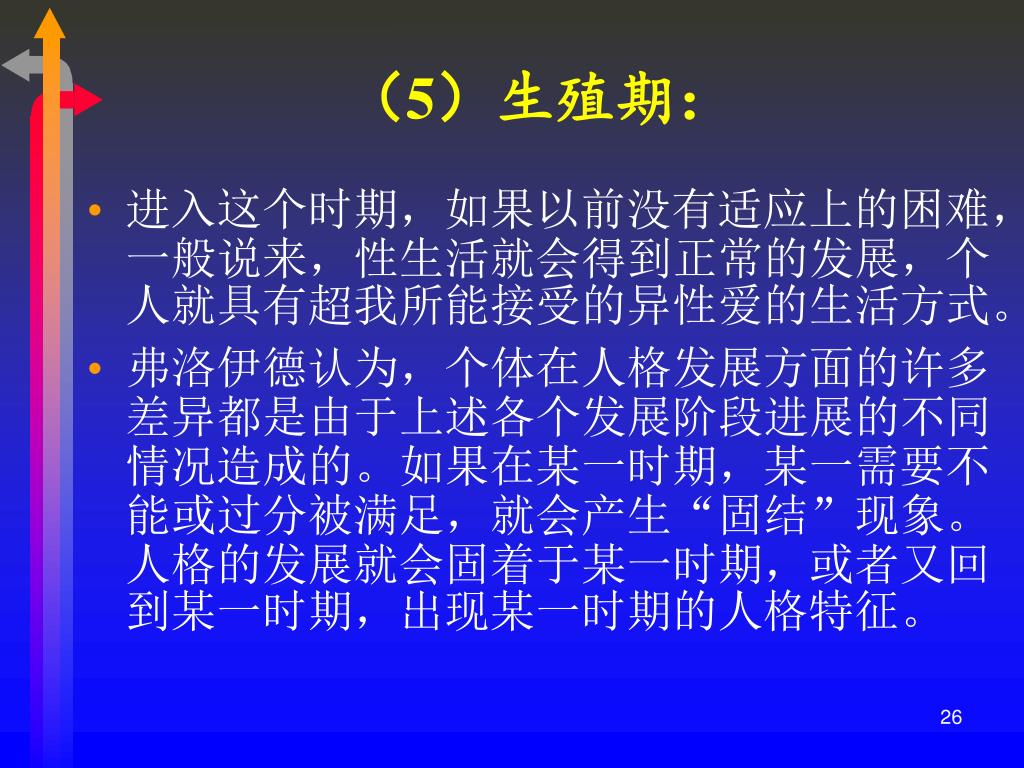 （5）生殖期：

• 进入这个时期，如果以前没有适应上的困难，一般说来，性生活就会得到正常的发展，个人就具有超我所能接受的异性爱的生活方式。

• 弗洛伊德认为，个体在人格发展方面的许多差异都是由于上述各个发展阶段进展的不同情况造成的。如果在某一时期，某一需要不能或过分被满足，就会产生“固结”现象。人格的发展就会固着于某一时期，或者又回到某一时期，出现某一时期的人格特征。

26